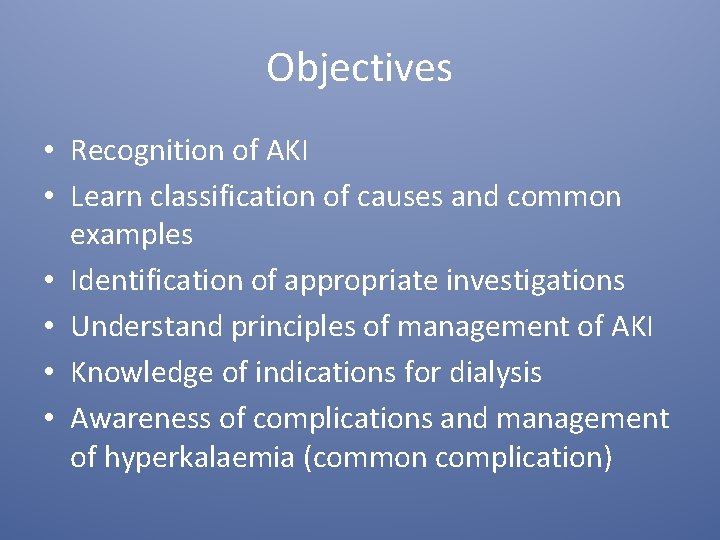 Objectives

• Recognition of AKI
• Learn classification of causes and common examples
• Identification of appropriate investigations
• Understand principles of management of AKI
• Knowledge of indications for dialysis
• Awareness of complications and management of hyperkalaemia (common complication)